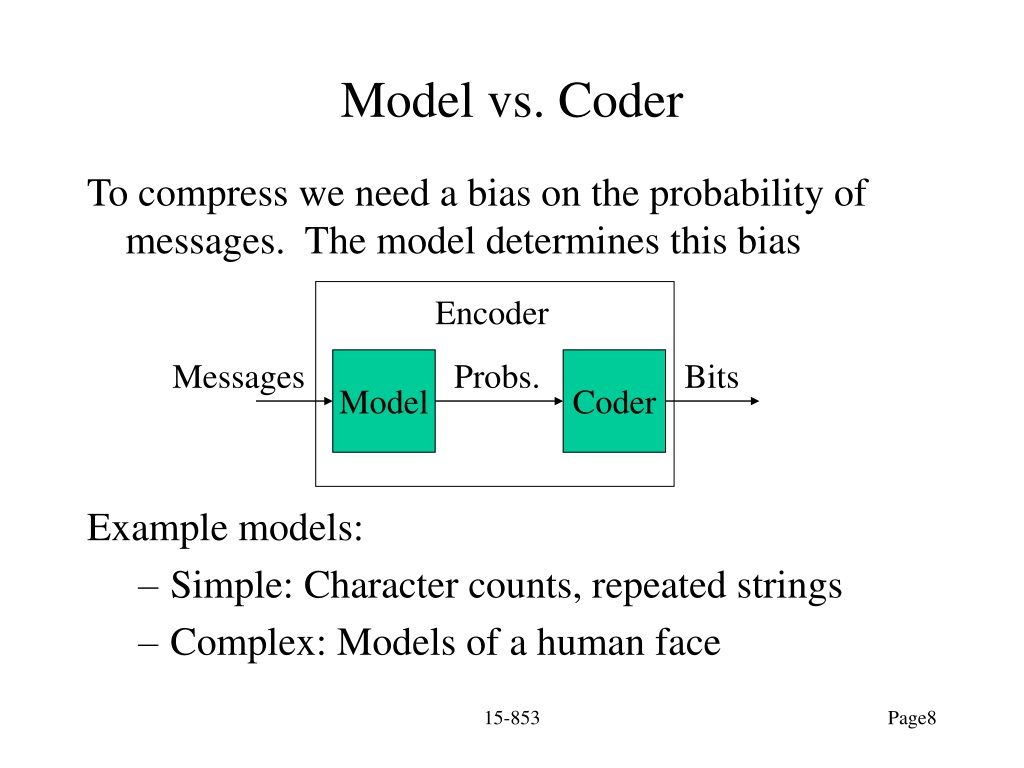 Model vs. Coder

To compress we need a bias on the probability of messages. The model determines this bias

Encoder

Messages

Model

Probs.

Coder

Bits

Example models:

– Simple: Character counts, repeated strings

– Complex: Models of a human face

15-853

Page8